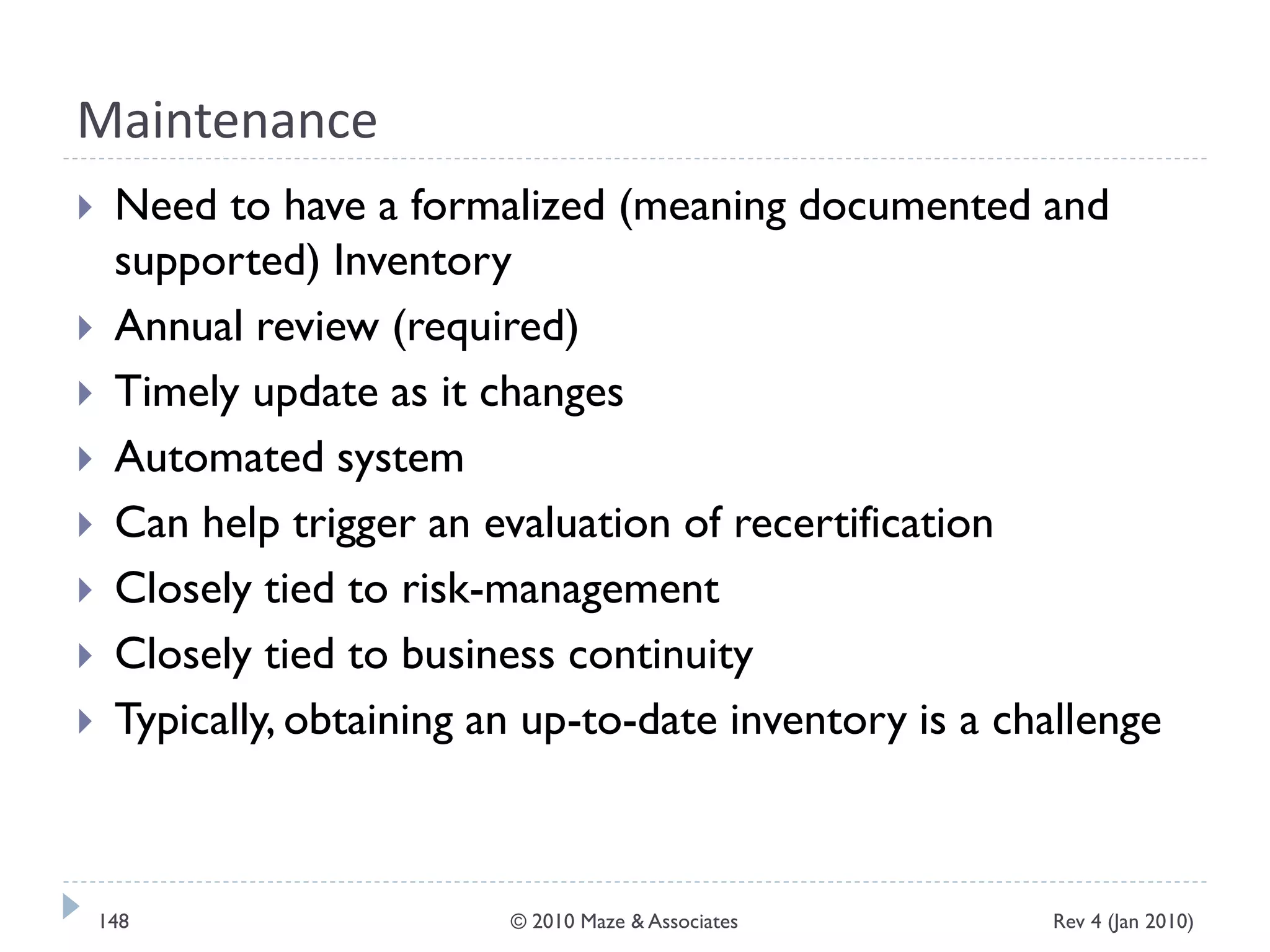 Maintenance

Need to have a formalized (meaning documented and supported) Inventory

Annual review (required)

Timely update as it changes

Automated system

Can help trigger an evaluation of recertification

Closely tied to risk-management

Closely tied to business continuity

Typically, obtaining an up-to-date inventory is a challenge

148 © 2010 Maze & Associates Rev 4 (Jan 2010)